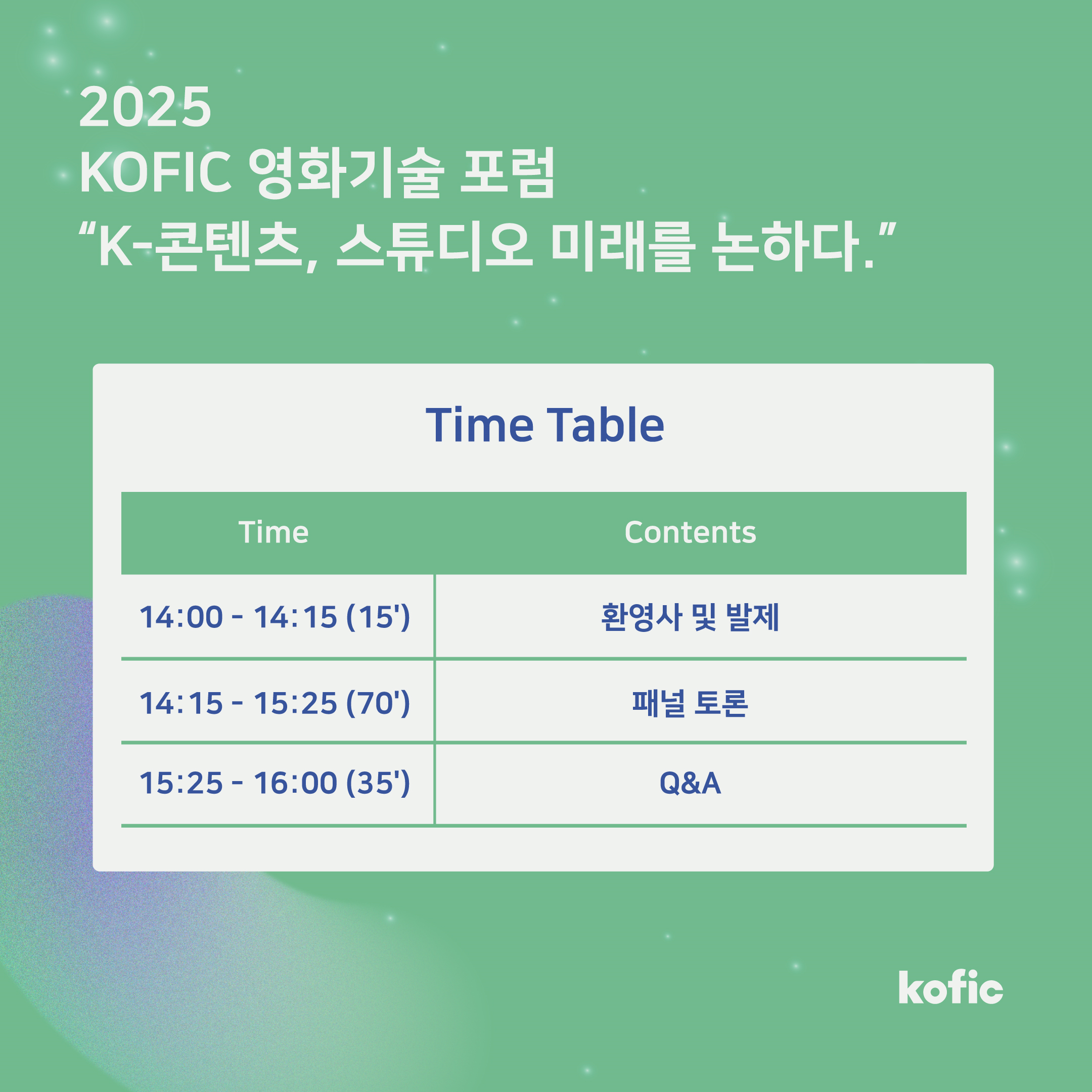 2025
KOFIC 영화기술 포럼
“K-콘텐츠, 스튜디오 미래를 논하다.”

Time Table

| Time | Contents |
|---|---|
| 14:00 - 14:15 (15') | 환영사 및 발제 |
| 14:15 - 15:25 (70') | 패널 토론 |
| 15:25 - 16:00 (35') | Q&A |

kofic